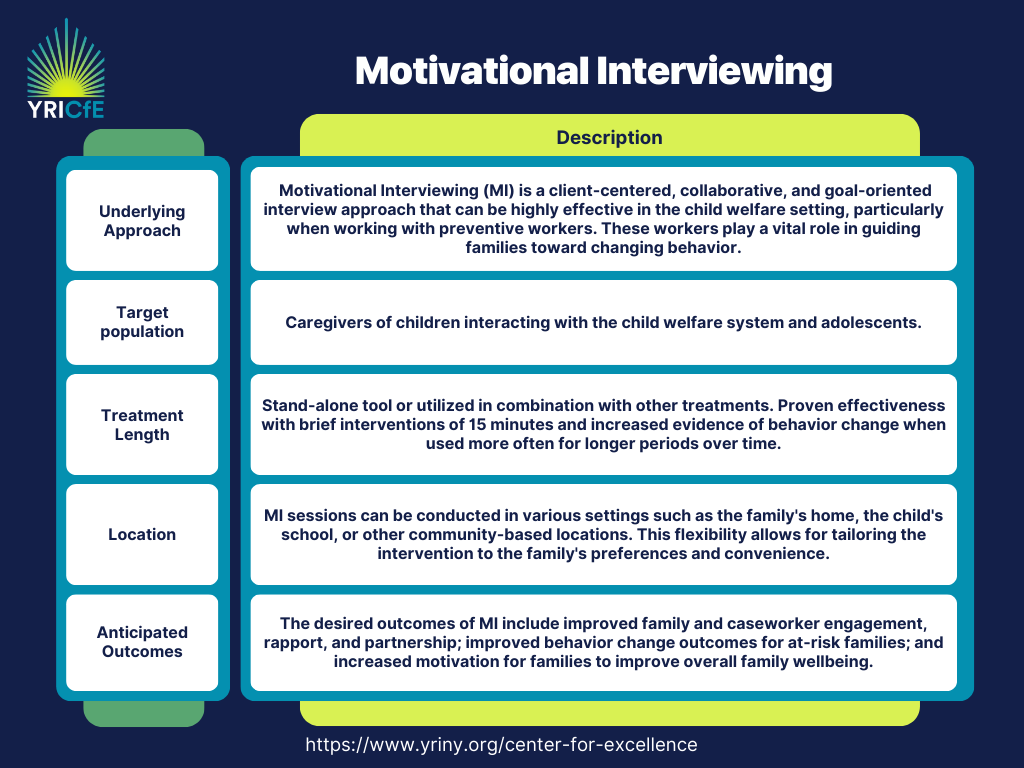 YRICfE

Motivational Interviewing

|  | Description |
|---|---|
| Underlying Approach | Motivational Interviewing (MI) is a client-centered, collaborative, and goal-oriented interview approach that can be highly effective in the child welfare setting, particularly when working with preventive workers. These workers play a vital role in guiding families toward changing behavior. |
| Target population | Caregivers of children interacting with the child welfare system and adolescents. |
| Treatment Length | Stand-alone tool or utilized in combination with other treatments. Proven effectiveness with brief interventions of 15 minutes and increased evidence of behavior change when used more often for longer periods over time. |
| Location | MI sessions can be conducted in various settings such as the family's home, the child's school, or other community-based locations. This flexibility allows for tailoring the intervention to the family's preferences and convenience. |
| Anticipated Outcomes | The desired outcomes of MI include improved family and caseworker engagement, rapport, and partnership; improved behavior change outcomes for at-risk families; and increased motivation for families to improve overall family wellbeing. |

https://www.yriny.org/center-for-excellence